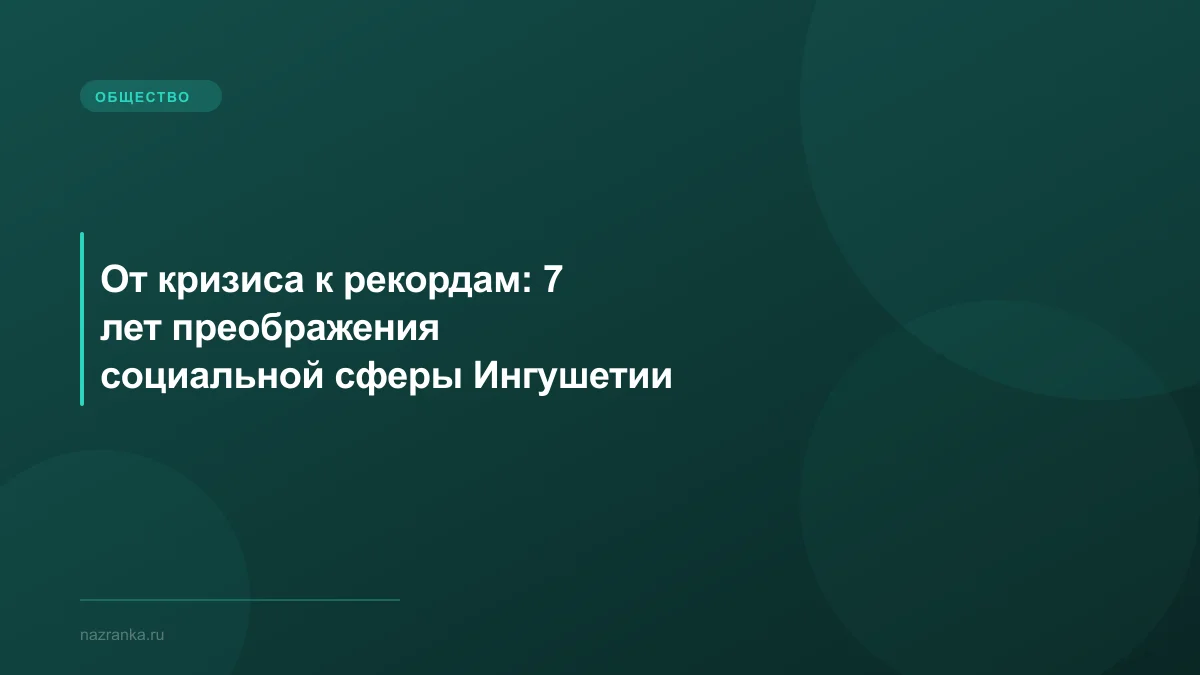 ОБЩЕСТВО

От кризиса к рекордам: 7 лет преображения социальной сферы Ингушетии

nazranka.ru